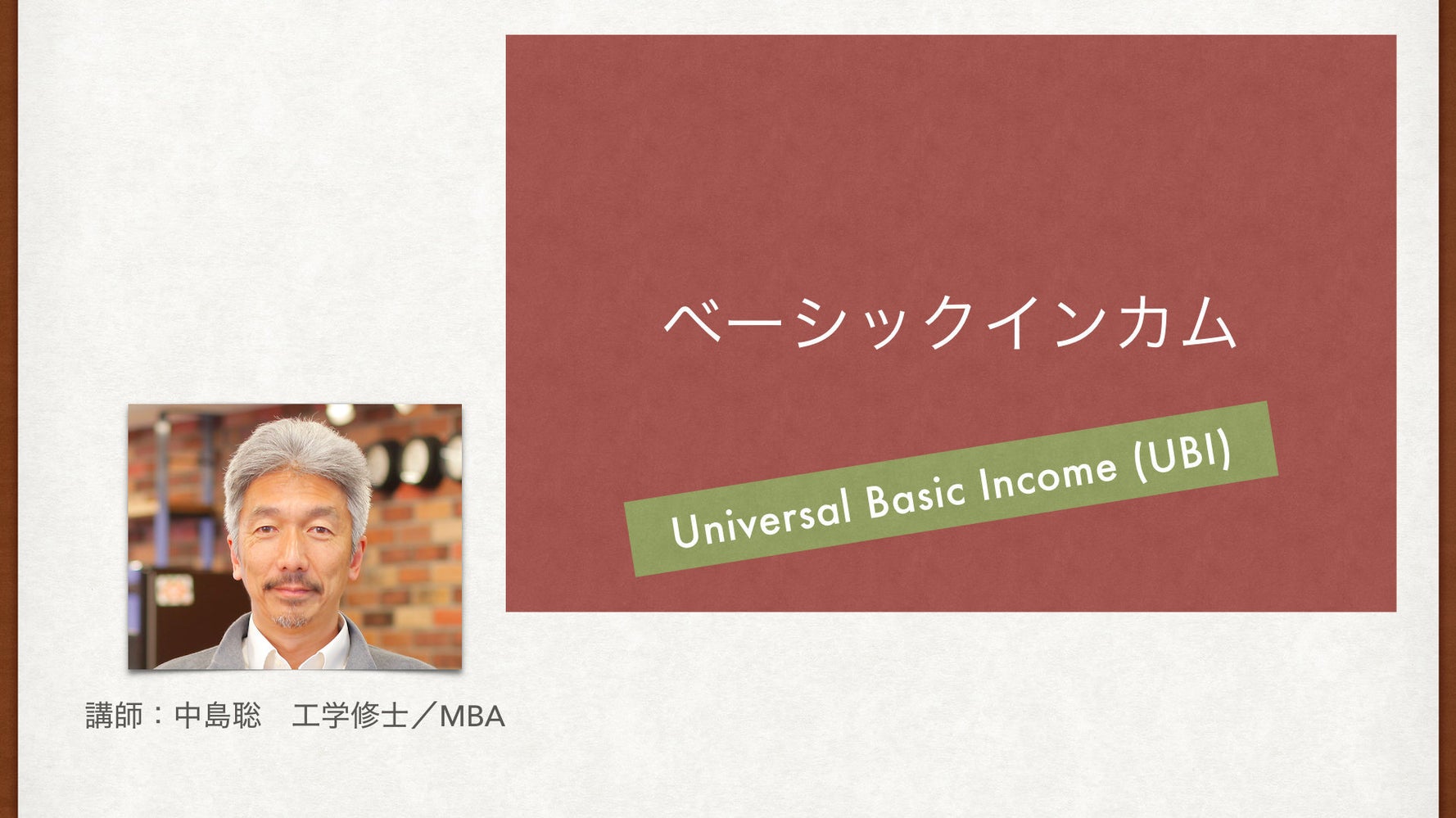 ベーシックインカム

Universal Basic Income (UBI)

講師：中島聡　工学修士／MBA